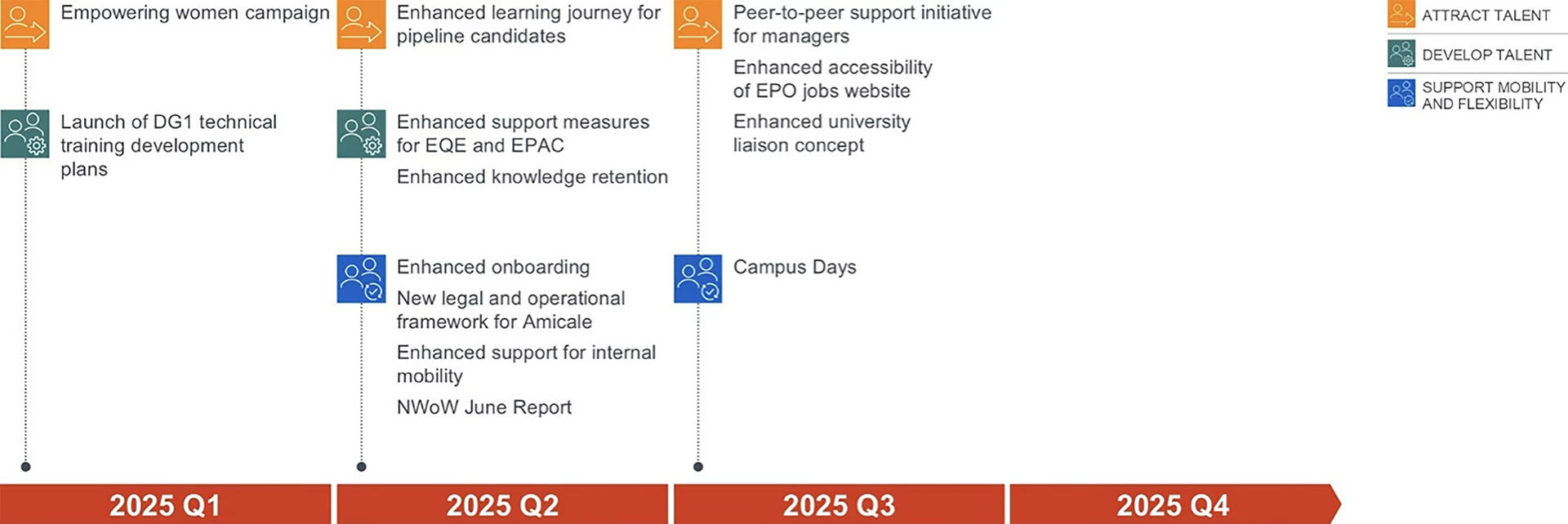 Empowering women campaign

Launch of DG1 technical training development plans

Enhanced learning journey for pipeline candidates

Enhanced support measures for EQE and EPAC

Enhanced knowledge retention

Enhanced onboarding

New legal and operational framework for Amicale

Enhanced support for internal mobility

NWoW June Report

Peer-to-peer support initiative for managers

Enhanced accessibility of EPO jobs website

Enhanced university liaison concept

Campus Days

ATTRACT TALENT

DEVELOP TALENT

SUPPORT MOBILITY AND FLEXIBILITY

2025 Q1

2025 Q2

2025 Q3

2025 Q4